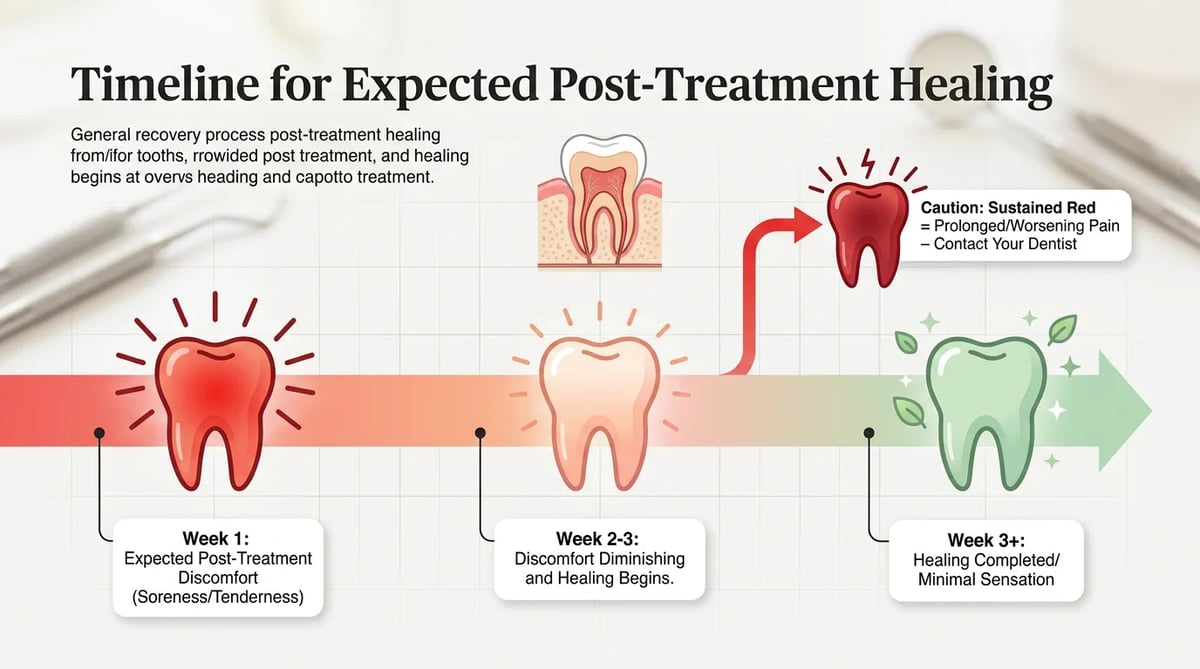 Timeline for Expected Post-Treatment Healing

General recovery process post-treatment healing from/ifor tooths, rrowided post treatment, and healing begins at overvs heading and capotto treatment.

Caution: Sustained Red
= Prolonged/Worsening Pain
– Contact Your Dentist

Week 1:
Expected Post-Treatment Discomfort (Soreness/Tenderness)

Week 2-3:
Discomfort Diminishing and Healing Begins.

Week 3+:
Healing Completed/ Minimal Sensation